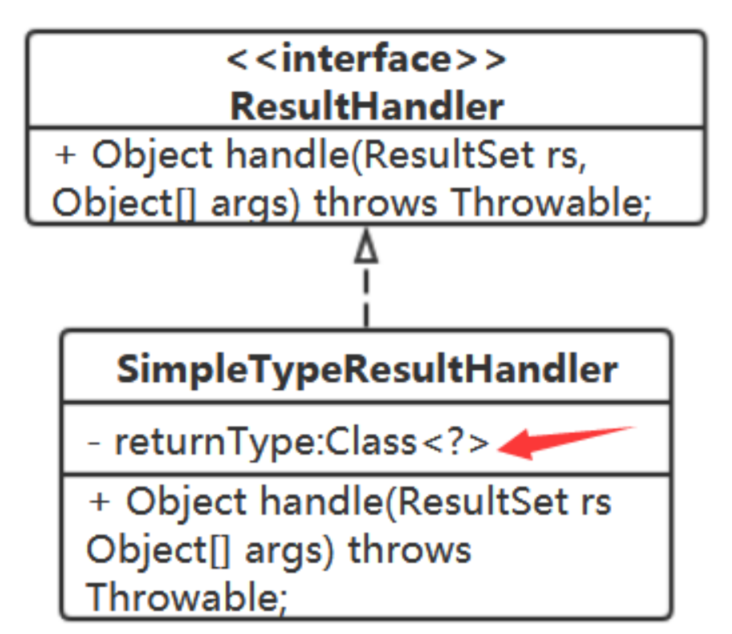 <<interface>>
ResultHandler

+ Object handle(ResultSet rs, Object[] args) throws Throwable;

SimpleTypeResultHandler

- returnType:Class<?>

+ Object handle(ResultSet rs Object[] args) throws Throwable;